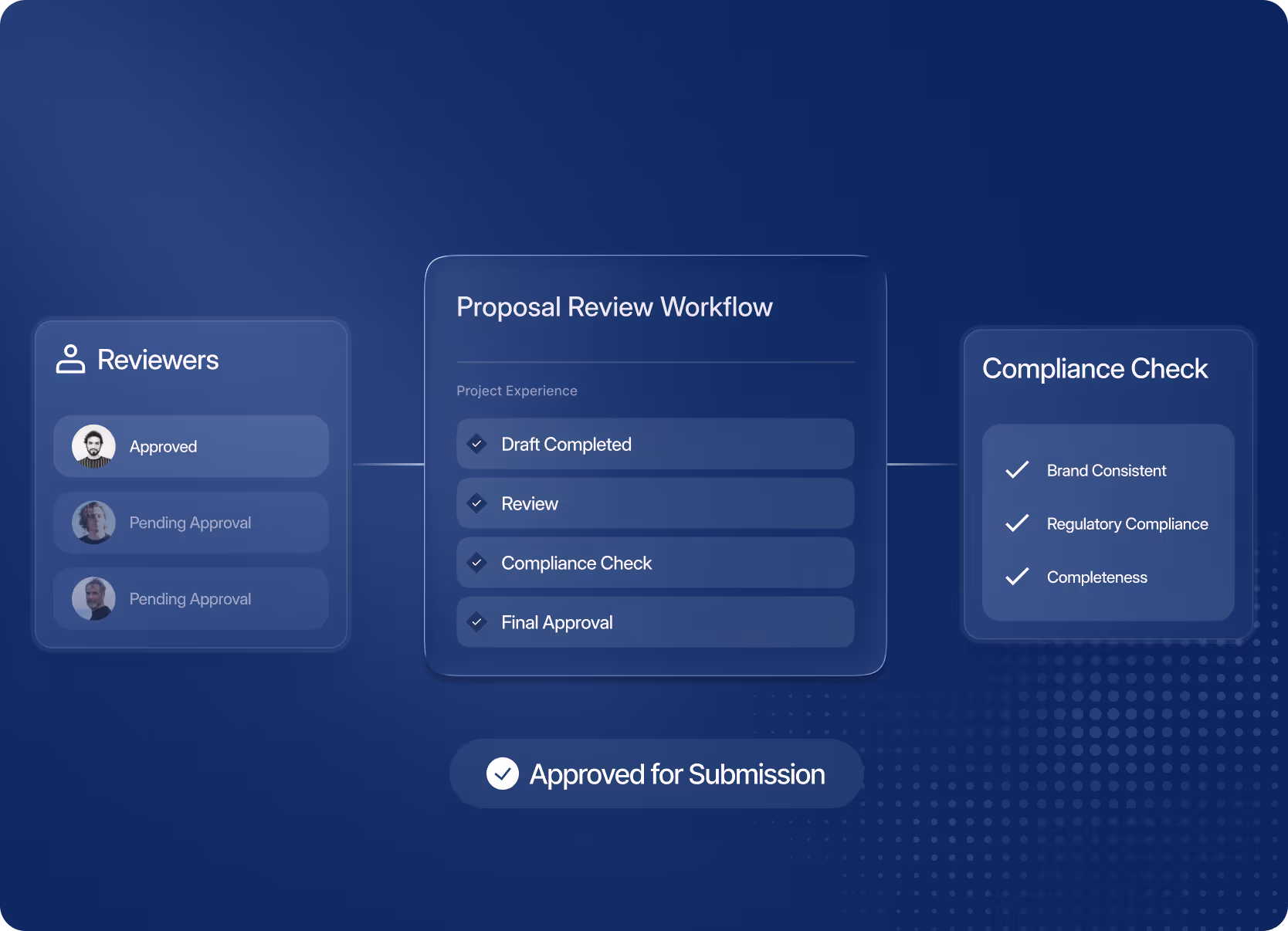 Reviewers

Approved

Pending Approval

Pending Approval

Proposal Review Workflow

Project Experience

Draft Completed

Review

Compliance Check

Final Approval

Compliance Check

Brand Consistent

Regulatory Compliance

Completeness

Approved for Submission